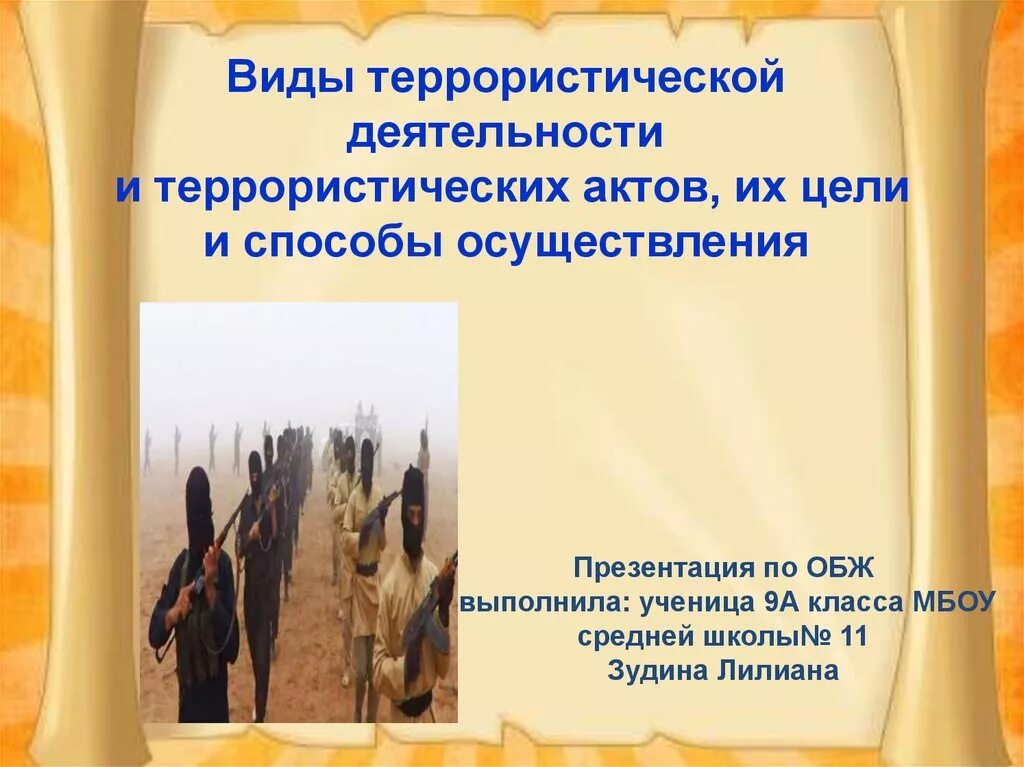 Виды террористической деятельности
и террористических актов, их цели
и способы осуществления

Презентация по ОБЖ
выполнила: ученица 9А класса МБОУ
средней школы№ 11
Зудина Лилиана